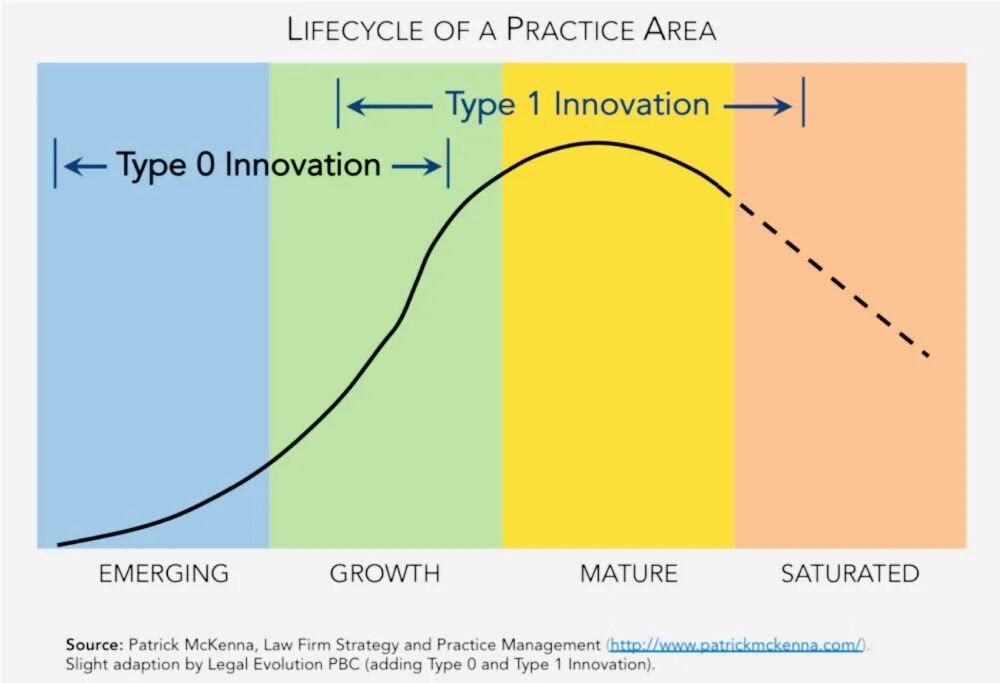 LIFECYCLE OF A PRACTICE AREA

Type 1 Innovation

Type 0 Innovation

EMERGING

GROWTH

MATURE

SATURATED

Source: Patrick McKenna, Law Firm Strategy and Practice Management (http://www.patrickmckenna.com/). Slight adaption by Legal Evolution PBC (adding Type 0 and Type 1 Innovation).